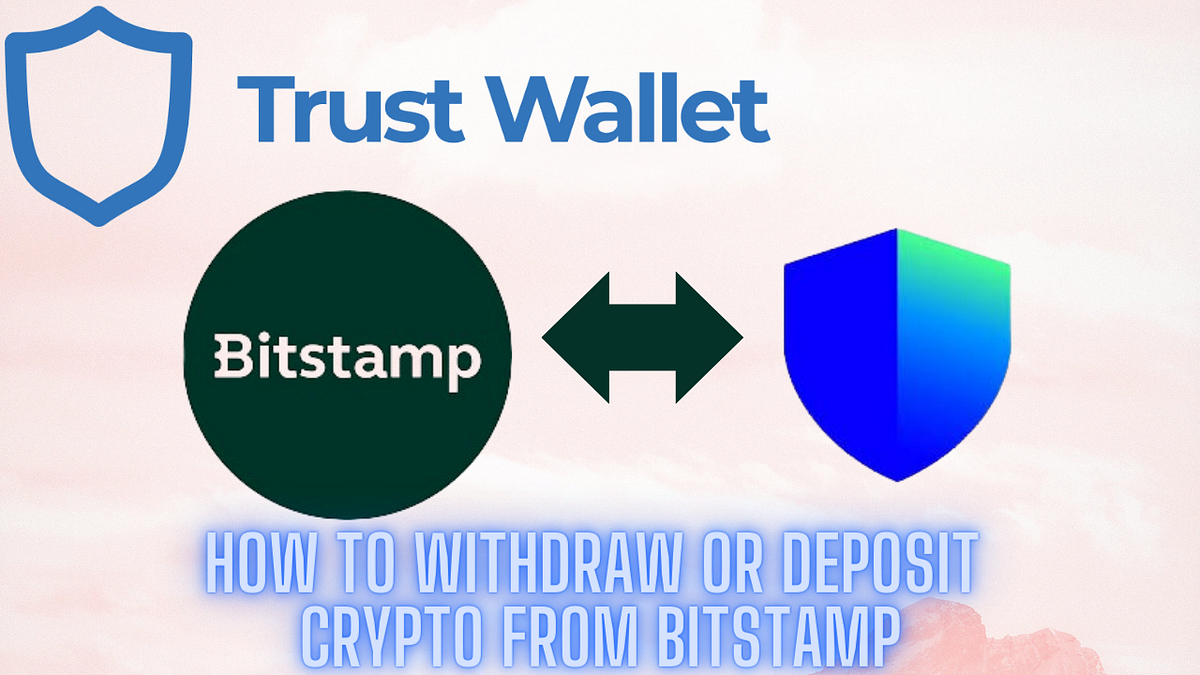 Trust Wallet

Bitstamp

HOW TO WITHDRAW OR DEPOSIT CRYPTO FROM BITSTAMP